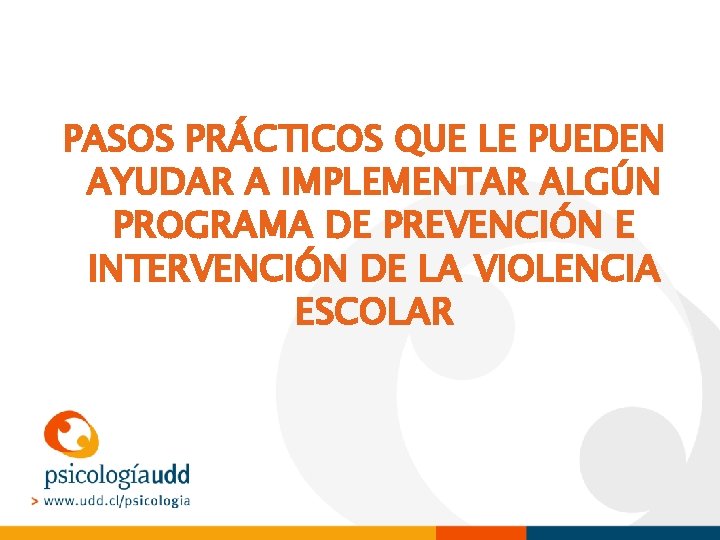 PASOS PRÁCTICOS QUE LE PUEDEN AYUDAR A IMPLEMENTAR ALGÚN PROGRAMA DE PREVENCIÓN E INTERVENCIÓN DE LA VIOLENCIA ESCOLAR

psicologíaudd
> www.udd.cl/psicologia